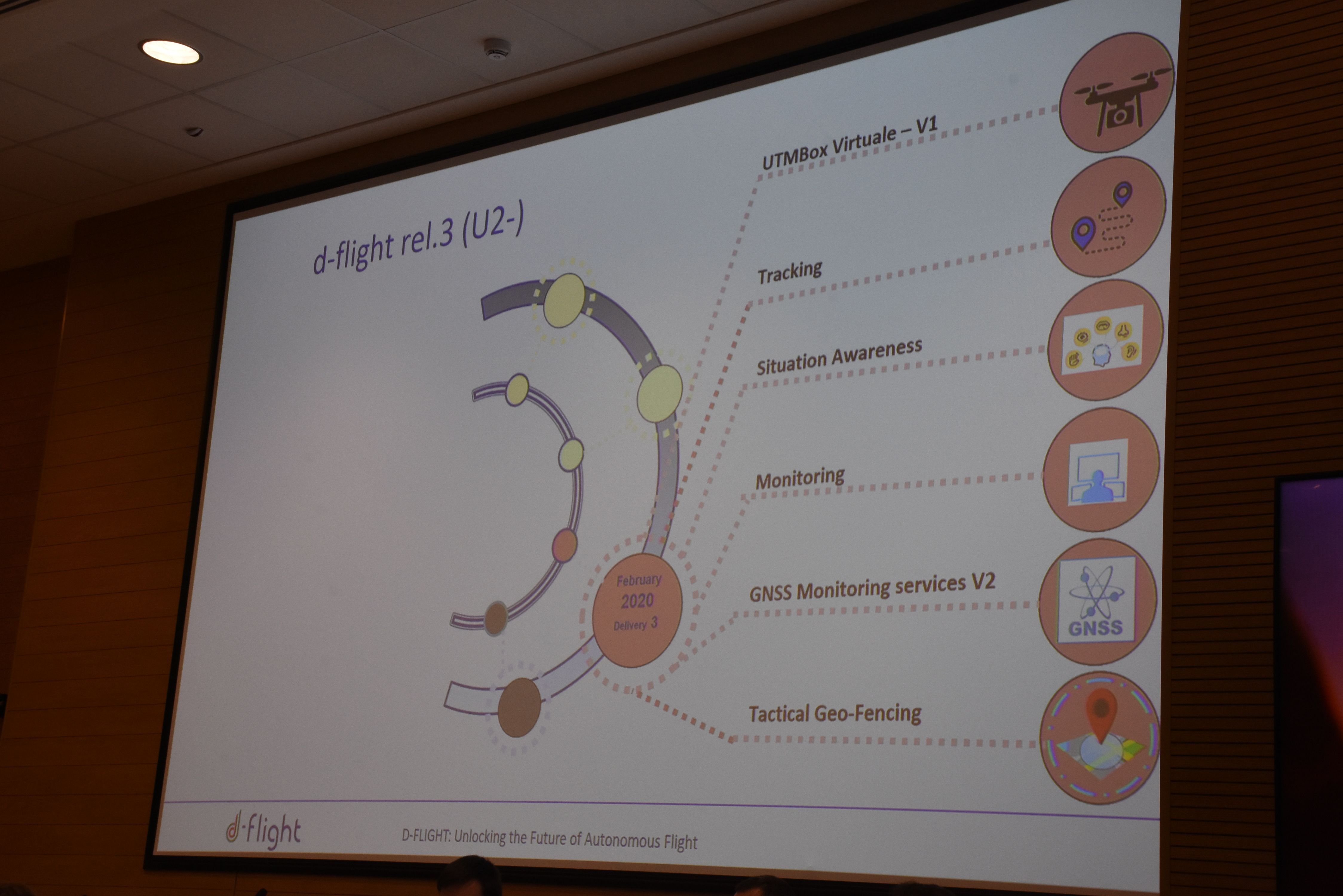 d-flight rel.3 (U2-)

February
2020
Delivery 3

UTMBox Virtuale – V1

Tracking

Situation Awareness

Monitoring

GNSS Monitoring services V2

GNSS

Tactical Geo-Fencing

d-flight

D-FLIGHT: Unlocking the Future of Autonomous Flight